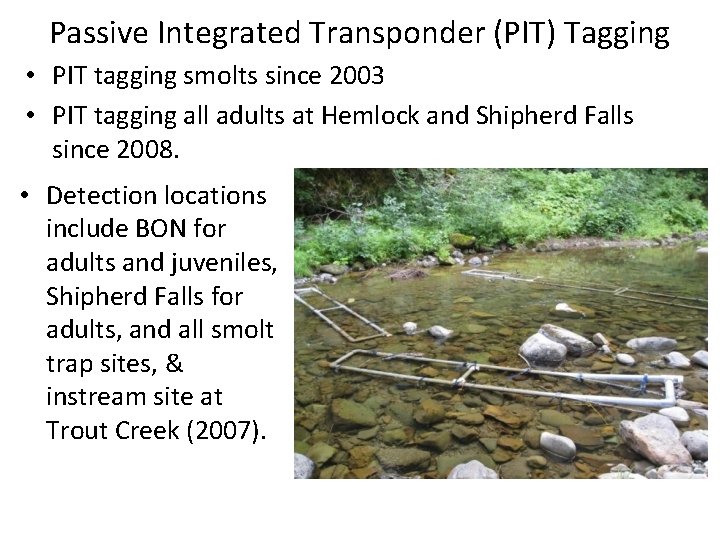 Passive Integrated Transponder (PIT) Tagging

• PIT tagging smolts since 2003

• PIT tagging all adults at Hemlock and Shipherd Falls since 2008.

• Detection locations include BON for adults and juveniles, Shipherd Falls for adults, and all smolt trap sites, & instream site at Trout Creek (2007).